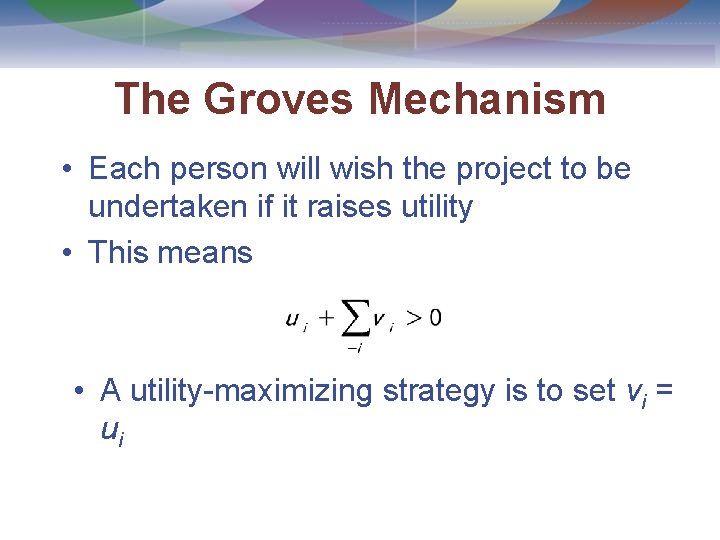 The Groves Mechanism

• Each person will wish the project to be undertaken if it raises utility

• This means

$u_i + \sum_{-i} v_i > 0$

• A utility-maximizing strategy is to set $v_i = u_i$